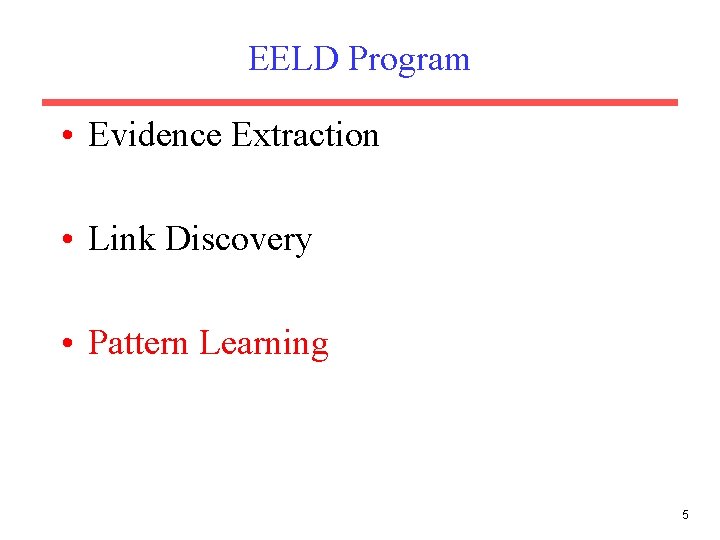 EELD Program

• Evidence Extraction

• Link Discovery

• Pattern Learning

5